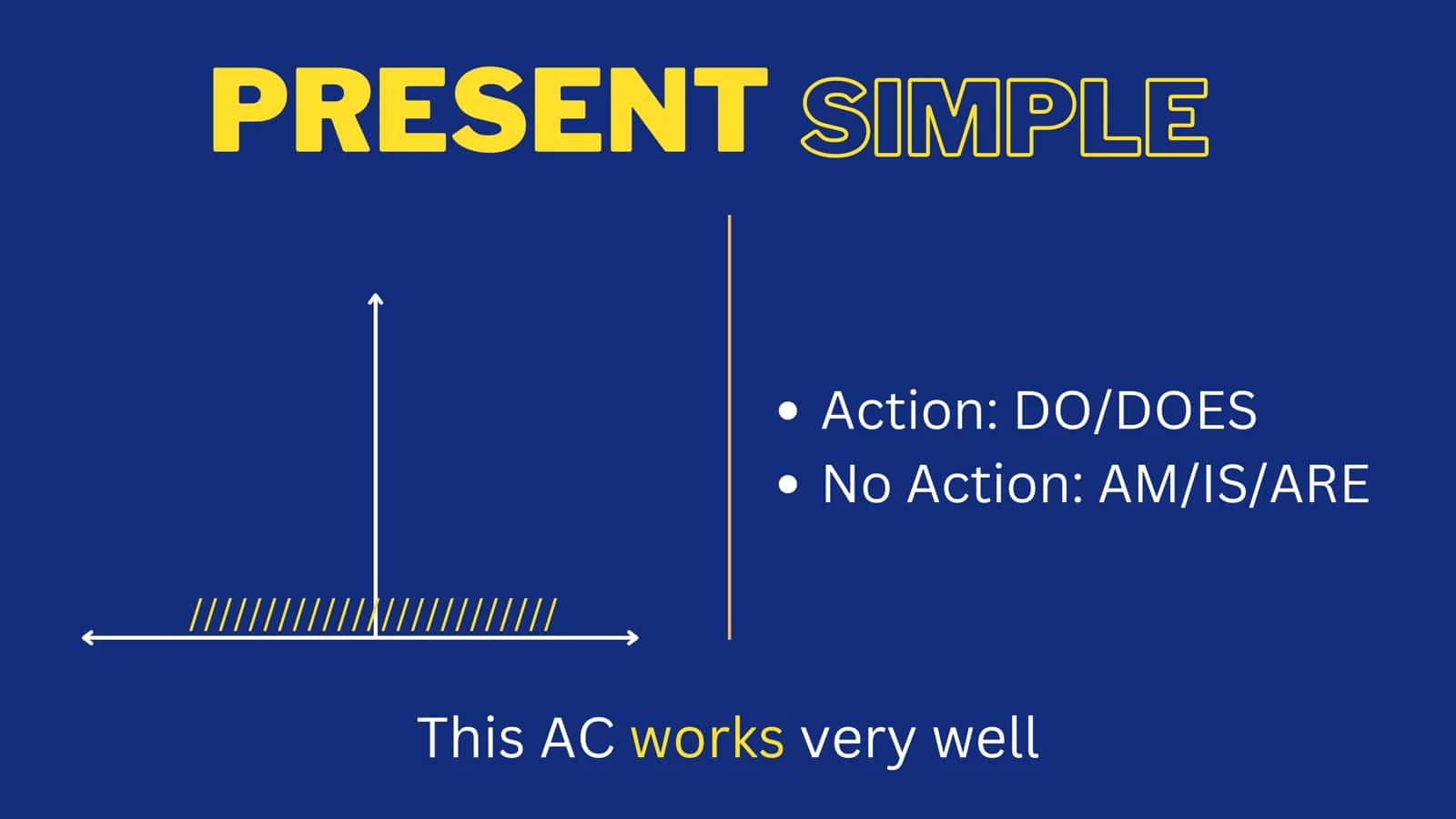 PRESENT SIMPLE

- Action: DO/DOES
- No Action: AM/IS/ARE

This AC works very well